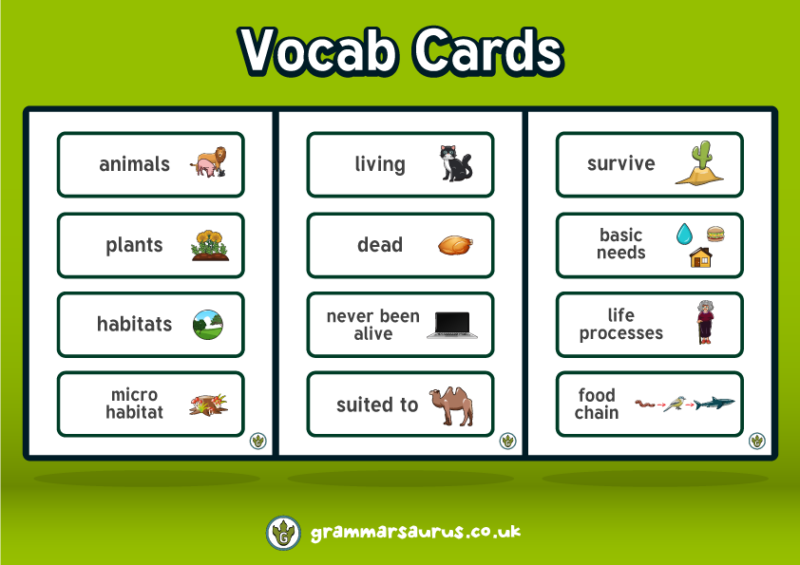 Vocab Cards

animals

plants

habitats

micro habitat

living

dead

never been alive

suited to

survive

basic needs

life processes

food chain

grammarsaurus.co.uk